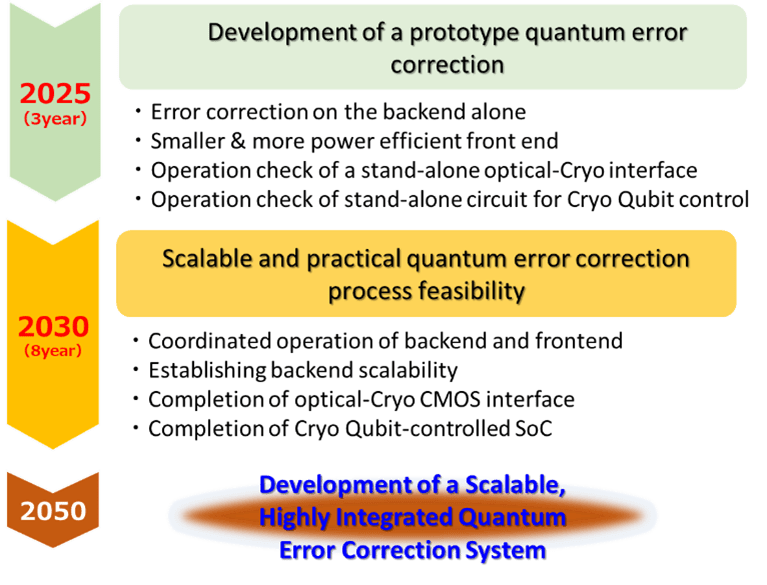 2025
(3year)

Development of a prototype quantum error correction

・Error correction on the backend alone
・Smaller & more power efficient front end
・Operation check of a stand-alone optical-Cryo interface
・Operation check of stand-alone circuit for Cryo Qubit control

2030
(8year)

Scalable and practical quantum error correction process feasibility

・Coordinated operation of backend and frontend
・Establishing backend scalability
・Completion of optical-Cryo CMOS interface
・Completion of Cryo Qubit-controlled SoC

2050

Development of a Scalable, Highly Integrated Quantum Error Correction System